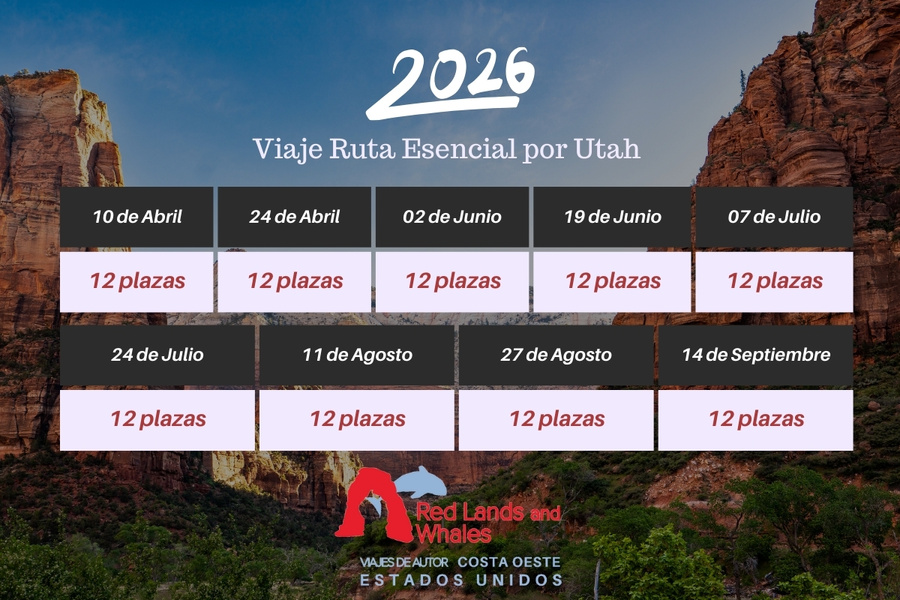 2026

Viaje Ruta Esencial por Utah

| 10 de Abril | 24 de Abril | 02 de Junio | 19 de Junio | 07 de Julio |
|---|---|---|---|---|
| 12 plazas | 12 plazas | 12 plazas | 12 plazas | 12 plazas |

| 24 de Julio | 11 de Agosto | 27 de Agosto | 14 de Septiembre |
|---|---|---|---|
| 12 plazas | 12 plazas | 12 plazas | 12 plazas |

Red Lands and Whales

VIAJES DE AUTOR COSTA OESTE
ESTADOS UNIDOS